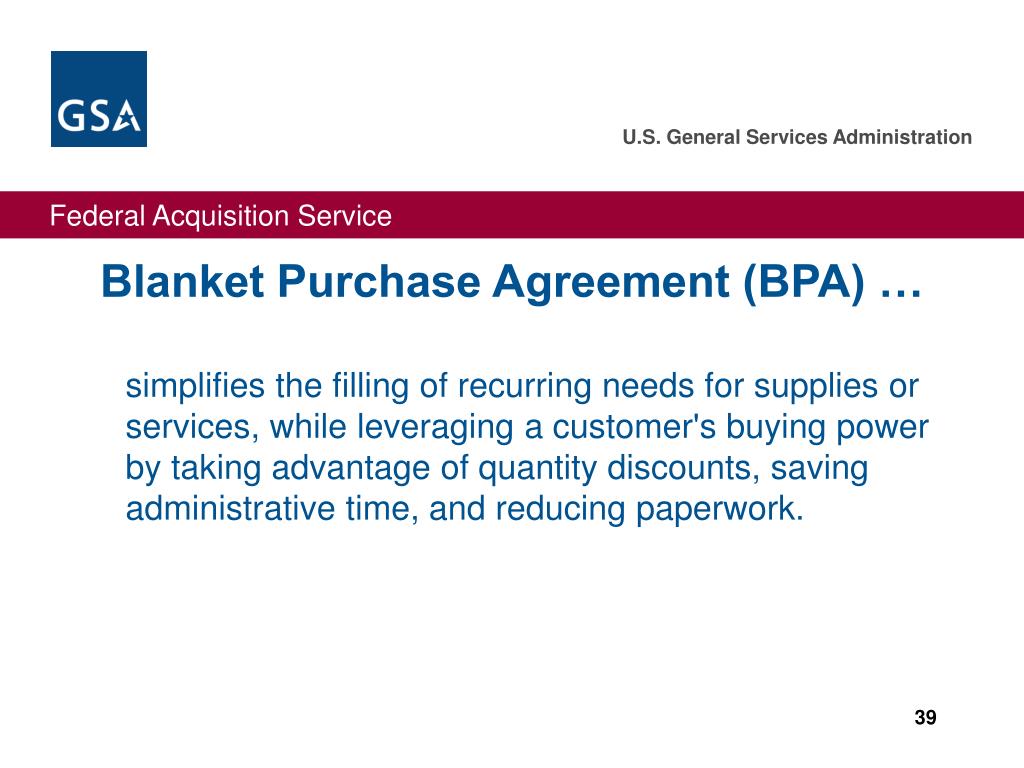 GSA

U.S. General Services Administration

Federal Acquisition Service

Blanket Purchase Agreement (BPA) …

simplifies the filling of recurring needs for supplies or services, while leveraging a customer's buying power by taking advantage of quantity discounts, saving administrative time, and reducing paperwork.

39